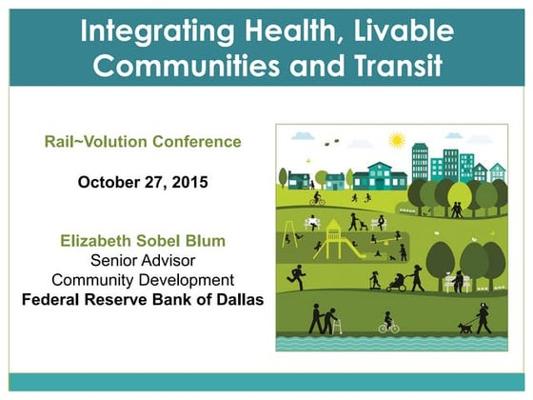 Integrating Health, Livable Communities and Transit

Rail~Volution Conference

October 27, 2015

Elizabeth Sobel Blum
Senior Advisor
Community Development
Federal Reserve Bank of Dallas